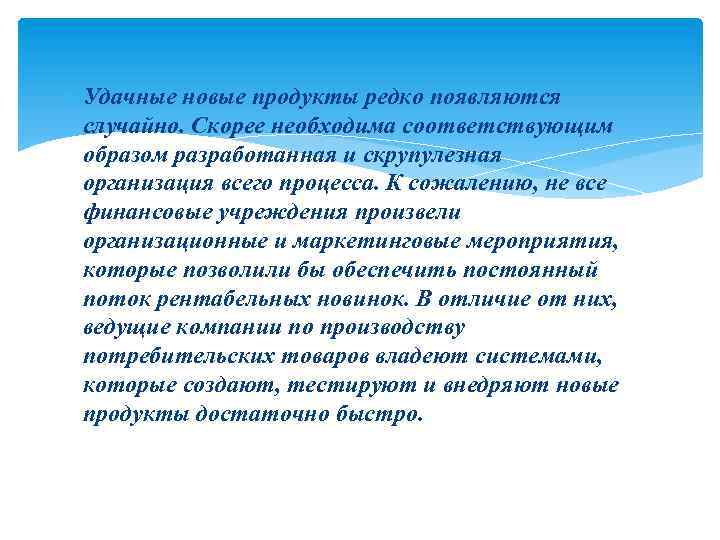 Удачные новые продукты редко появляются случайно. Скорее необходима соответствующим образом разработанная и скрупулезная организация всего процесса. К сожалению, не все финансовые учреждения произвели организационные и маркетинговые мероприятия, которые позволили бы обеспечить постоянный поток рентабельных новинок. В отличие от них, ведущие компании по производству потребительских товаров владеют системами, которые создают, тестируют и внедряют новые продукты достаточно быстро.